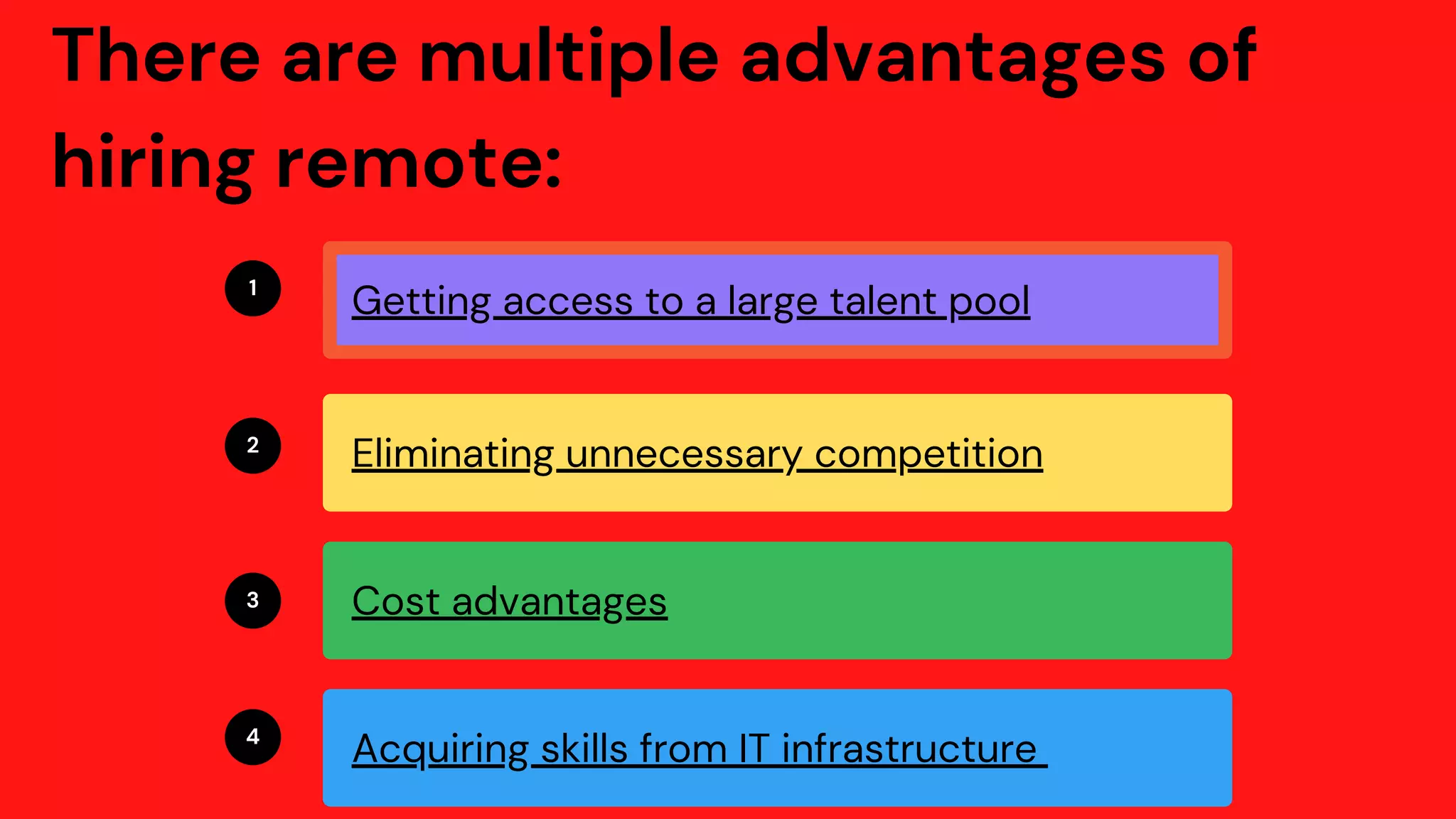 There are multiple advantages of hiring remote:

1 Getting access to a large talent pool

2 Eliminating unnecessary competition

3 Cost advantages

4 Acquiring skills from IT infrastructure